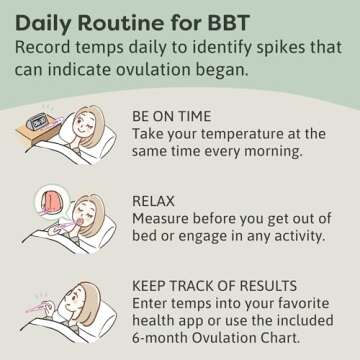 Daily Routine for BBT
Record temps daily to identify spikes that can indicate ovulation began.

BE ON TIME
Take your temperature at the same time every morning.

RELAX
Measure before you get out of bed or engage in any activity.

KEEP TRACK OF RESULTS
Enter temps into your favorite health app or use the included 6-month Ovulation Chart.